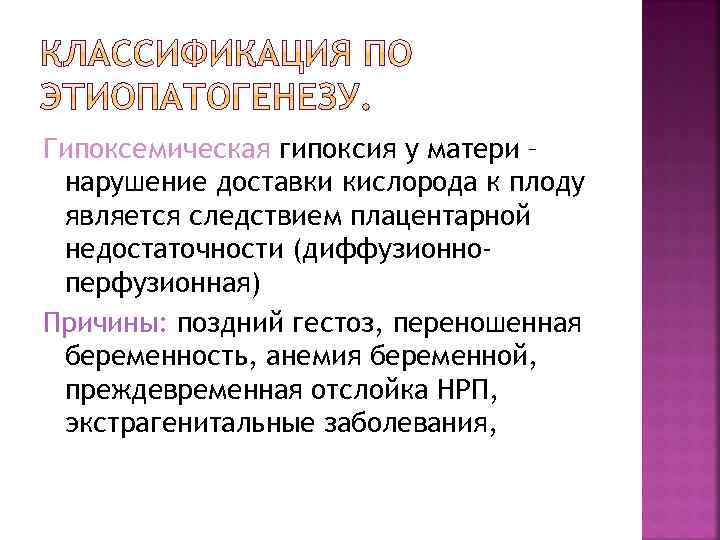 КЛАССИФИКАЦИЯ ПО ЭТИОПАТОГЕНЕЗУ.

Гипоксемическая гипоксия у матери – нарушение доставки кислорода к плоду является следствием плацентарной недостаточности (диффузионно-перфузионная)

Причины: поздний гестоз, переношенная беременность, анемия беременной, преждевременная отслойка НРП, экстрагенитальные заболевания,